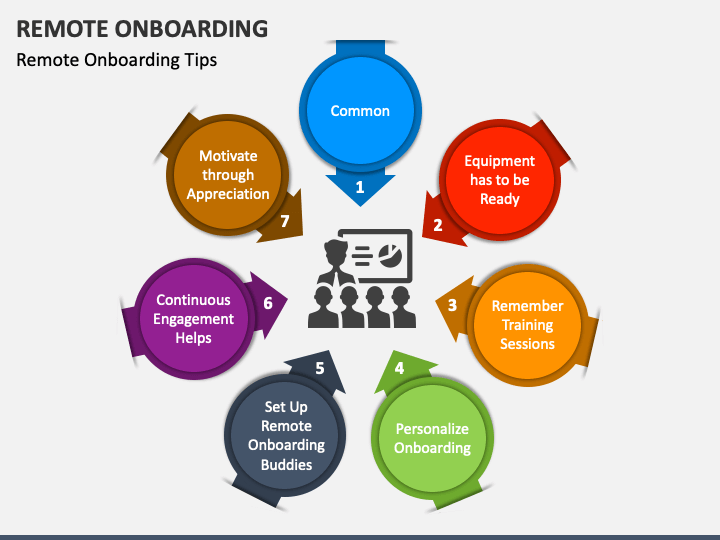 REMOTE ONBOARDING

Remote Onboarding Tips

Common
1

Equipment has to be Ready
2

Remember Training Sessions
3

Personalize Onboarding
4

Set Up Remote Onboarding Buddies
5

Continuous Engagement Helps
6

Motivate through Appreciation
7